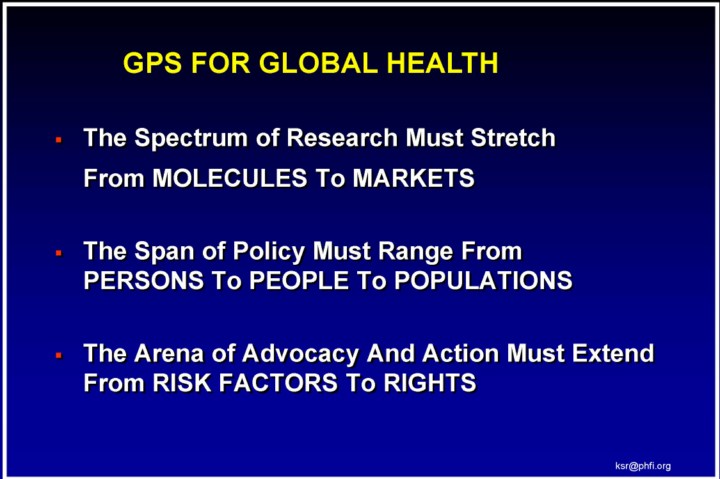 GPS FOR GLOBAL HEALTH

▪ The Spectrum of Research Must Stretch From MOLECULES To MARKETS

▪ The Span of Policy Must Range From PERSONS To PEOPLE To POPULATIONS

▪ The Arena of Advocacy And Action Must Extend From RISK FACTORS To RIGHTS

ksr@phfi.org